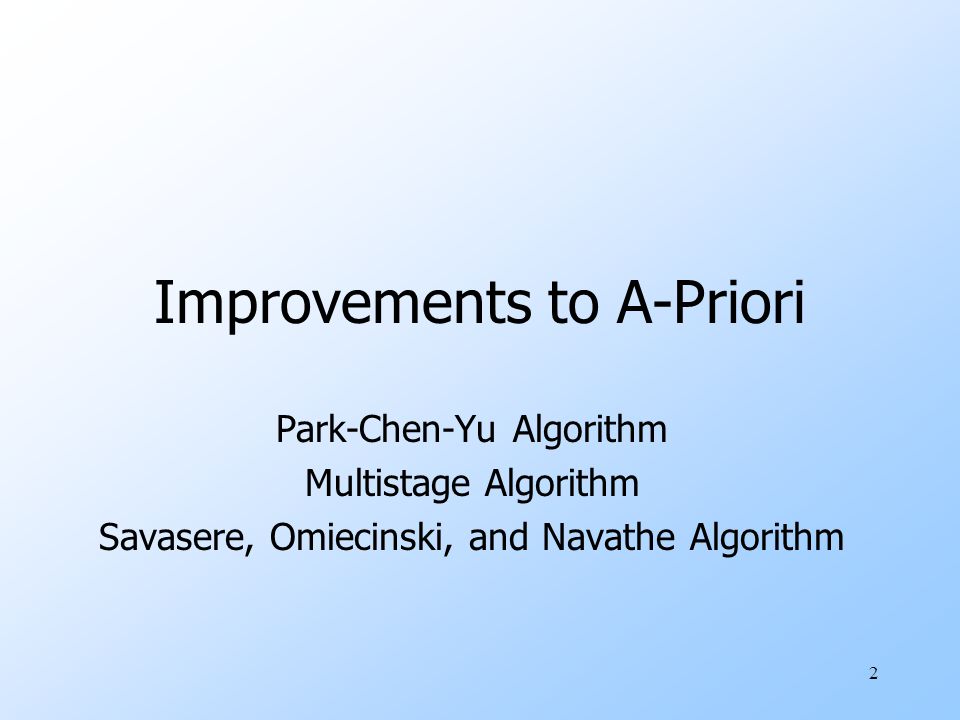 Improvements to A-Priori

Park-Chen-Yu Algorithm
Multistage Algorithm
Savasere, Omiecinski, and Navathe Algorithm

2